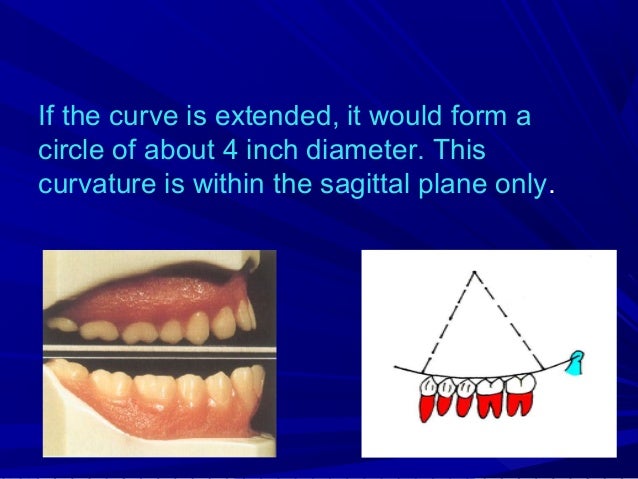 If the curve is extended, it would form a circle of about 4 inch diameter. This curvature is within the sagittal plane only.